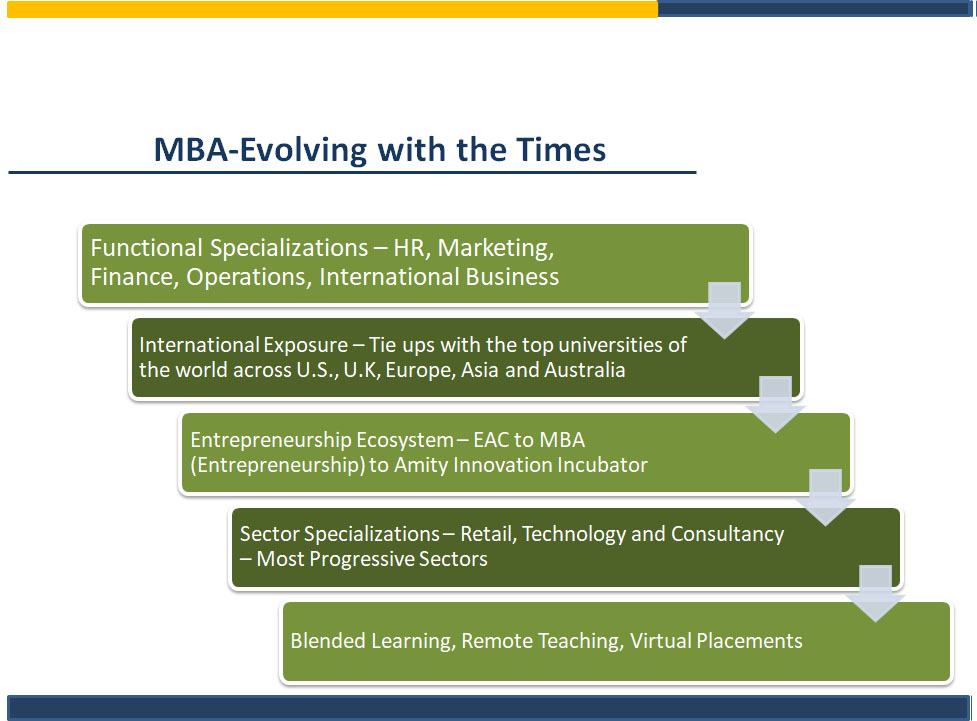 MBA-Evolving with the Times

Functional Specializations – HR, Marketing, Finance, Operations, International Business

International Exposure – Tie ups with the top universities of the world across U.S., U.K, Europe, Asia and Australia

Entrepreneurship Ecosystem – EAC to MBA (Entrepreneurship) to Amity Innovation Incubator

Sector Specializations – Retail, Technology and Consultancy – Most Progressive Sectors

Blended Learning, Remote Teaching, Virtual Placements